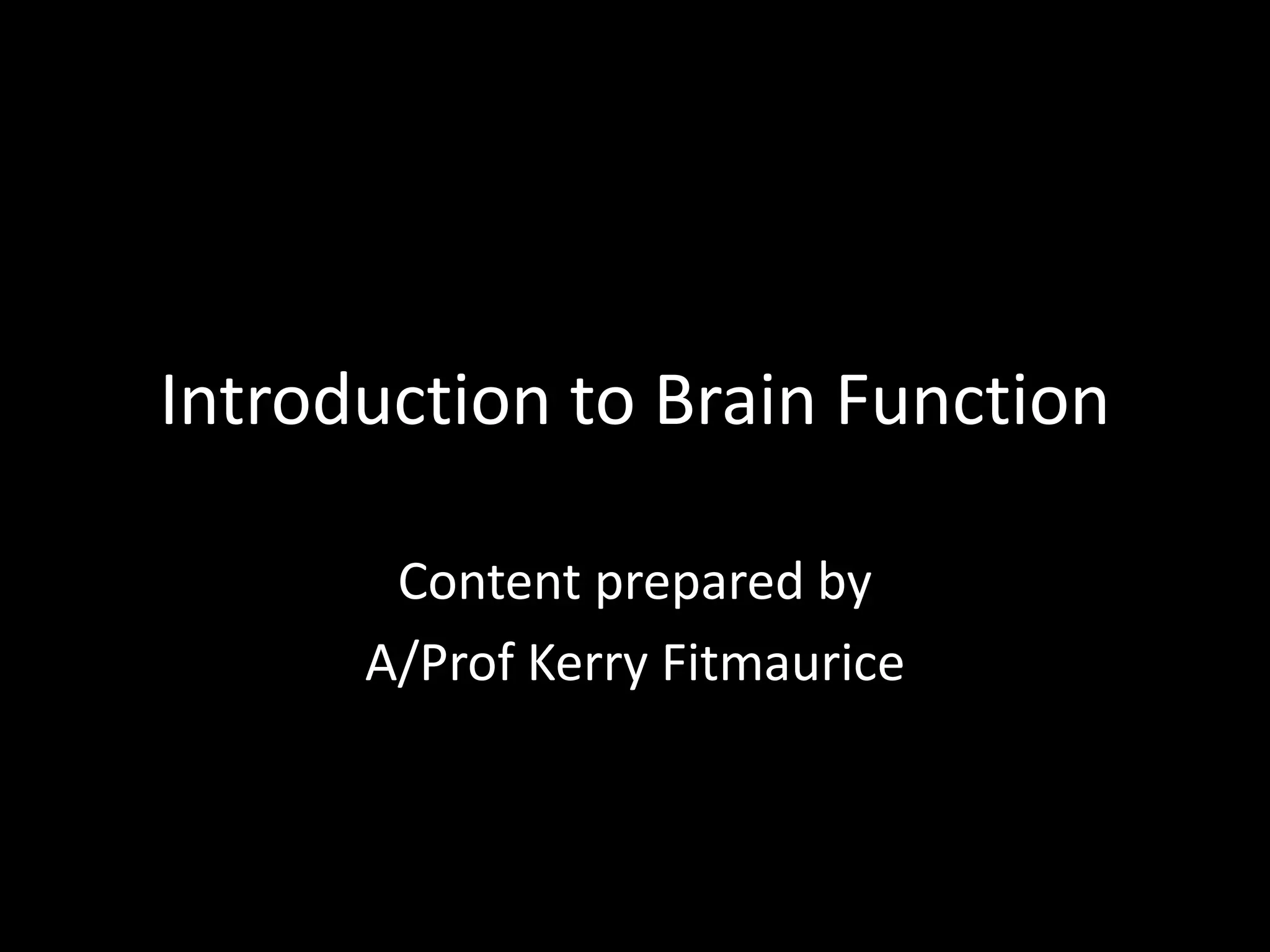 Introduction to Brain Function

Content prepared by
A/Prof Kerry Fitmaurice